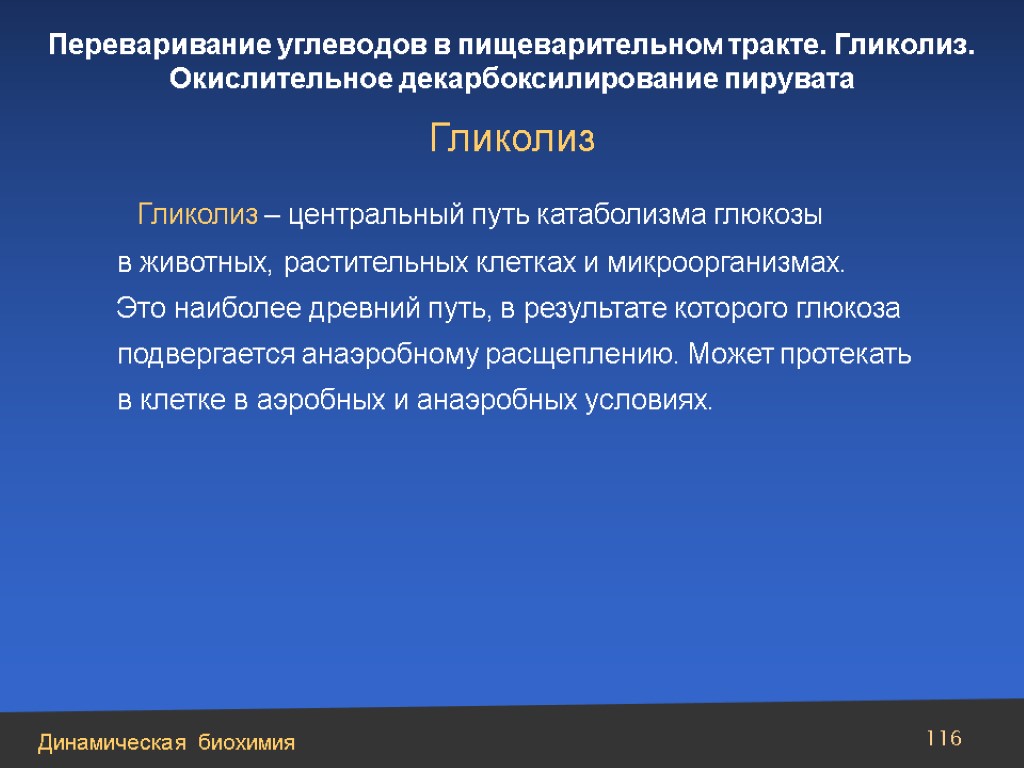 Переваривание углеводов в пищеварительном тракте. Гликолиз. Окислительное декарбоксилирование пирувата

Гликолиз

Гликолиз – центральный путь катаболизма глюкозы в животных, растительных клетках и микроорганизмах. Это наиболее древний путь, в результате которого глюкоза подвергается анаэробному расщеплению. Может протекать в клетке в аэробных и анаэробных условиях.

Динамическая биохимия

116